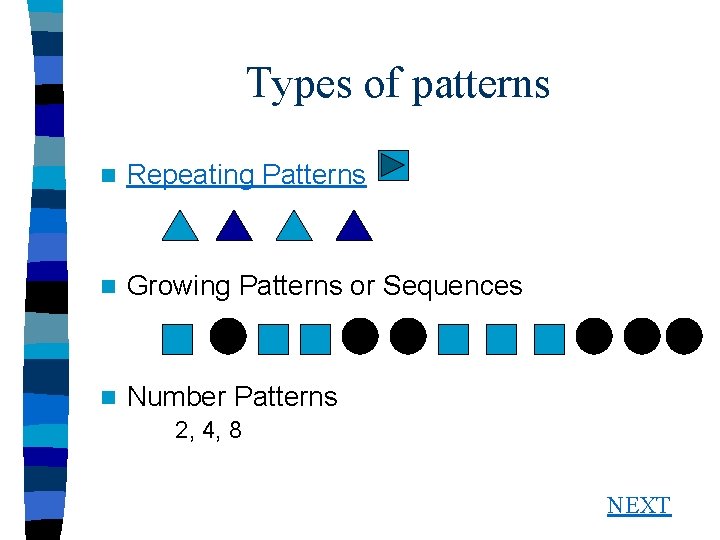 Types of patterns

Repeating Patterns

Growing Patterns or Sequences

Number Patterns
2, 4, 8

NEXT